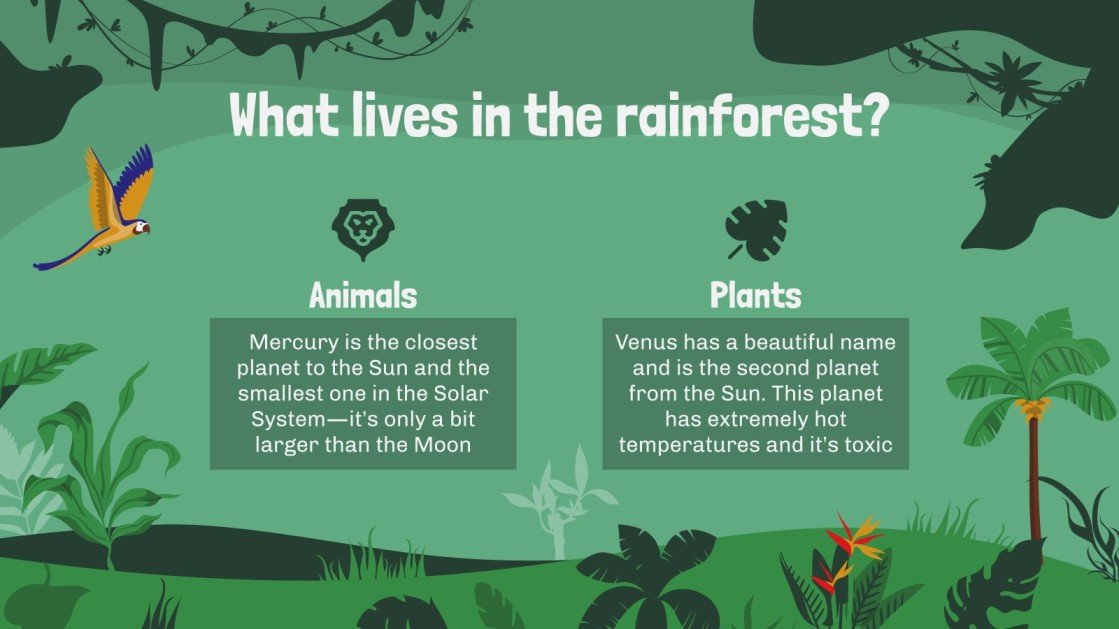 What lives in the rainforest?

Animals

Mercury is the closest planet to the Sun and the smallest one in the Solar System—it's only a bit larger than the Moon

Plants

Venus has a beautiful name and is the second planet from the Sun. This planet has extremely hot temperatures and it's toxic